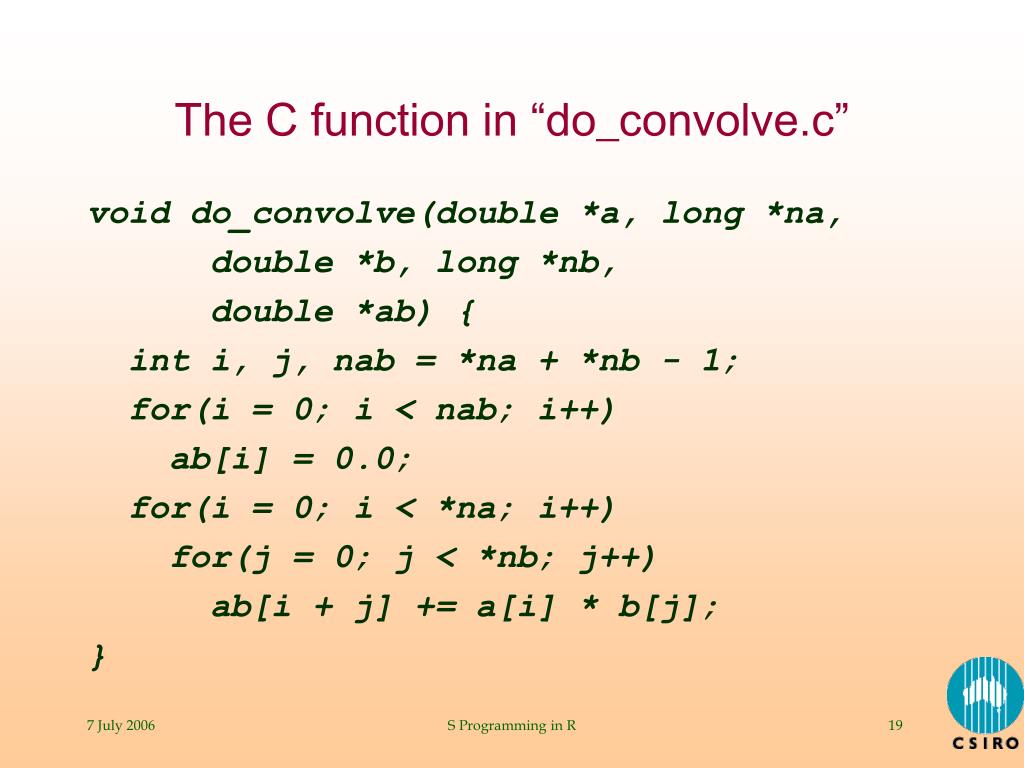 The C function in “do_convolve.c”

void do_convolve(double *a, long *na,
      double *b, long *nb,
      double *ab) {
  int i, j, nab = *na + *nb - 1;
  for(i = 0; i < nab; i++)
    ab[i] = 0.0;
  for(i = 0; i < *na; i++)
    for(j = 0; j < *nb; j++)
      ab[i + j] += a[i] * b[j];
}

7 July 2006

S Programming in R

19

CSIRO